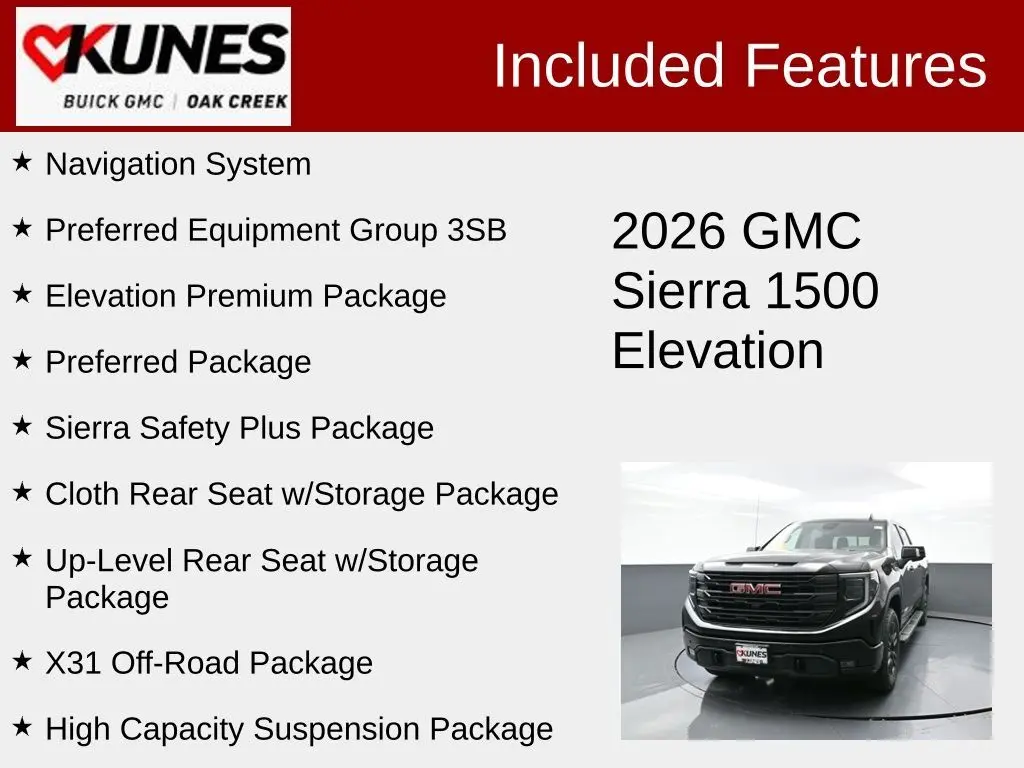 KUNES
BUICK GMC | OAK CREEK

Included Features

★ Navigation System

★ Preferred Equipment Group 3SB

★ Elevation Premium Package

★ Preferred Package

★ Sierra Safety Plus Package

★ Cloth Rear Seat w/Storage Package

★ Up-Level Rear Seat w/Storage Package

★ X31 Off-Road Package

★ High Capacity Suspension Package

2026 GMC Sierra 1500 Elevation

GMC

KUNES